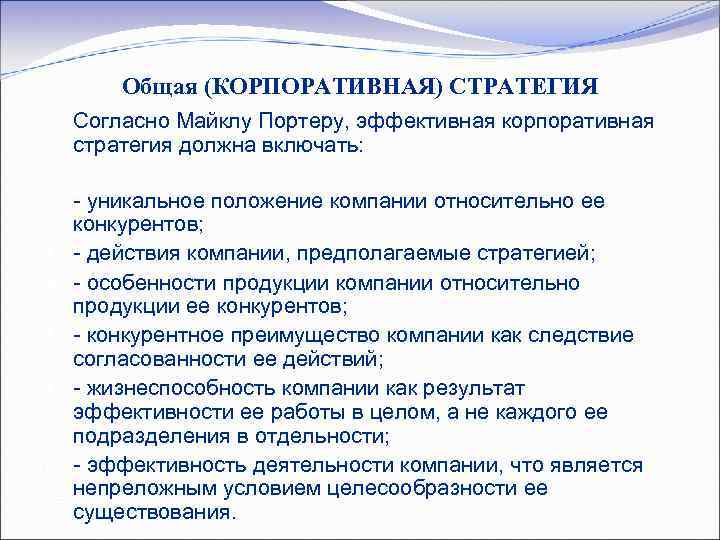 Общая (КОРПОРАТИВНАЯ) СТРАТЕГИЯ

Согласно Майклу Портеру, эффективная корпоративная стратегия должна включать:

- уникальное положение компании относительно ее конкурентов;

- действия компании, предполагаемые стратегией;

- особенности продукции компании относительно продукции ее конкурентов;

- конкурентное преимущество компании как следствие согласованности ее действий;

- жизнеспособность компании как результат эффективности ее работы в целом, а не каждого ее подразделения в отдельности;

- эффективность деятельности компании, что является непреложным условием целесообразности ее существования.